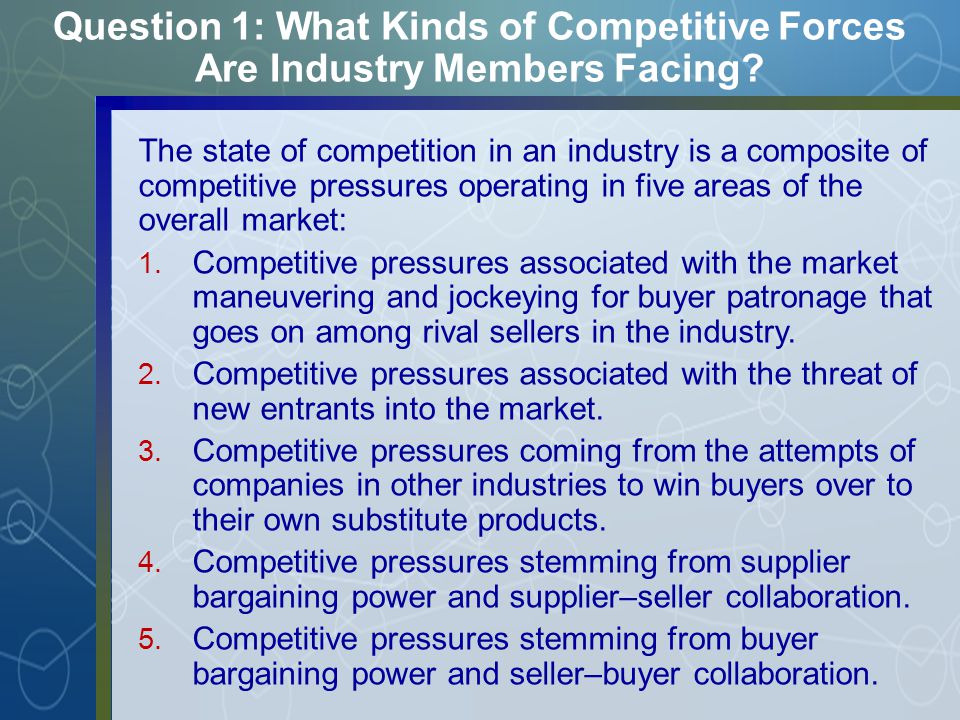 Question 1: What Kinds of Competitive Forces Are Industry Members Facing?

The state of competition in an industry is a composite of competitive pressures operating in five areas of the overall market:

1. Competitive pressures associated with the market maneuvering and jockeying for buyer patronage that goes on among rival sellers in the industry.
2. Competitive pressures associated with the threat of new entrants into the market.
3. Competitive pressures coming from the attempts of companies in other industries to win buyers over to their own substitute products.
4. Competitive pressures stemming from supplier bargaining power and supplier–seller collaboration.
5. Competitive pressures stemming from buyer bargaining power and seller–buyer collaboration.